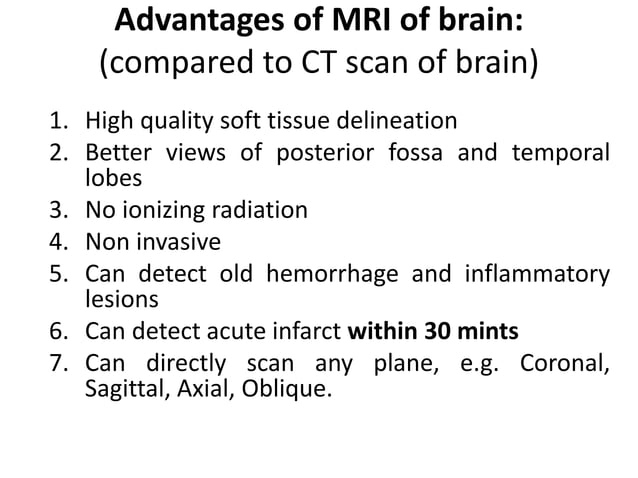 Advantages of MRI of brain:
(compared to CT scan of brain)

1. High quality soft tissue delineation
2. Better views of posterior fossa and temporal lobes
3. No ionizing radiation
4. Non invasive
5. Can detect old hemorrhage and inflammatory lesions
6. Can detect acute infarct within 30 mints
7. Can directly scan any plane, e.g. Coronal, Sagittal, Axial, Oblique.